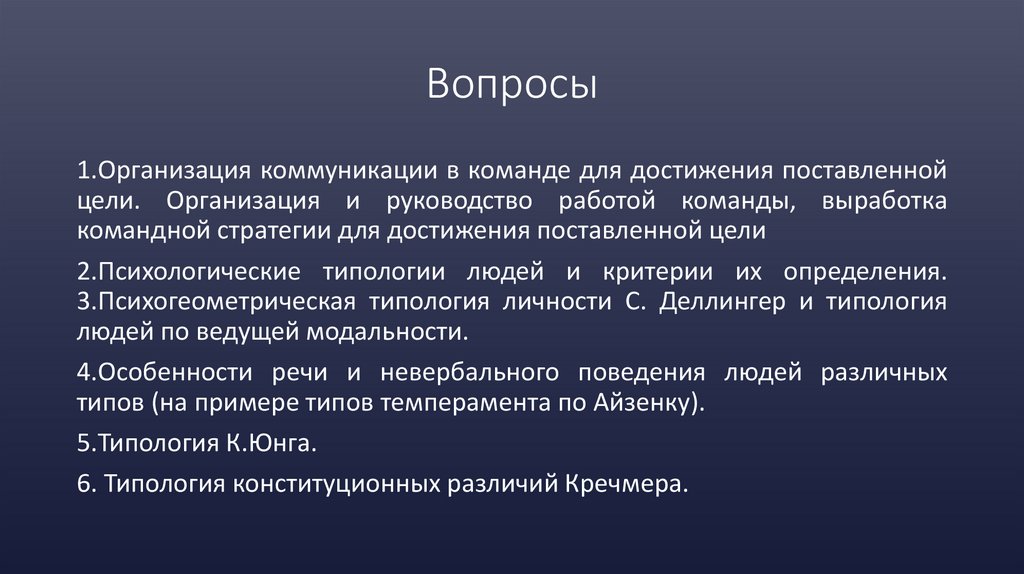 Вопросы

1.Организация коммуникации в команде для достижения поставленной цели. Организация и руководство работой команды, выработка командной стратегии для достижения поставленной цели

2.Психологические типологии людей и критерии их определения. 3.Психогеометрическая типология личности С. Деллингер и типология людей по ведущей модальности.

4.Особенности речи и невербального поведения людей различных типов (на примере типов темперамента по Айзенку).

5.Типология К.Юнга.

6. Типология конституционных различий Кречмера.